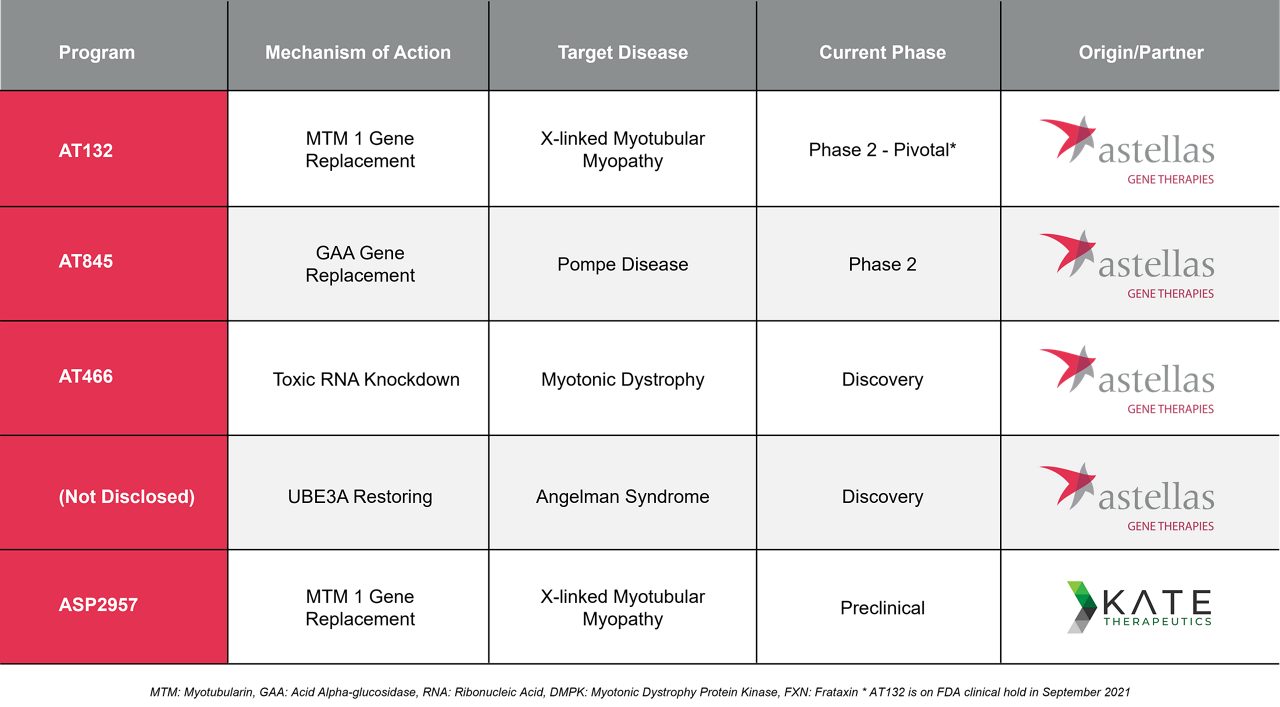 | Program | Mechanism of Action | Target Disease | Current Phase | Origin/Partner |
|---|---|---|---|---|
| AT132 | MTM 1 Gene Replacement | X-linked Myotubular Myopathy | Phase 2 - Pivotal* | astellas GENE THERAPIES |
| AT845 | GAA Gene Replacement | Pompe Disease | Phase 2 | astellas GENE THERAPIES |
| AT466 | Toxic RNA Knockdown | Myotonic Dystrophy | Discovery | astellas GENE THERAPIES |
| (Not Disclosed) | UBE3A Restoring | Angelman Syndrome | Discovery | astellas GENE THERAPIES |
| ASP2957 | MTM 1 Gene Replacement | X-linked Myotubular Myopathy | Preclinical | KATE THERAPEUTICS |

MTM: Myotubularin, GAA: Acid Alpha-glucosidase, RNA: Ribonucleic Acid, DMPK: Myotonic Dystrophy Protein Kinase, FXN: Frataxin * AT132 is on FDA clinical hold in September 2021